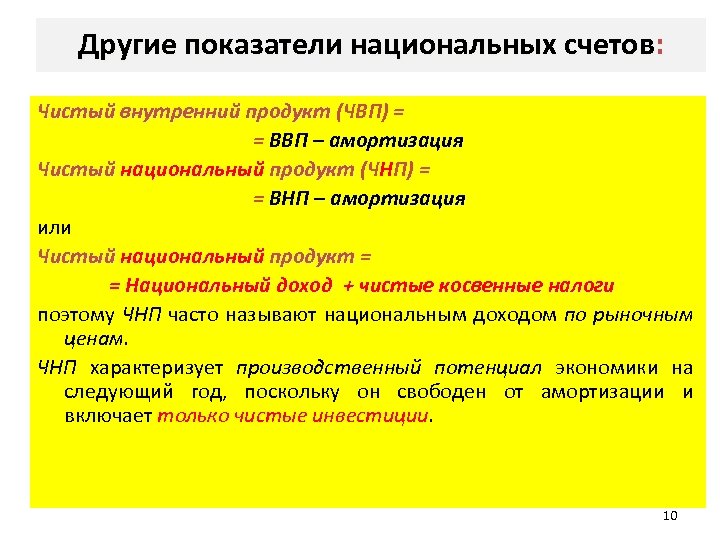 Другие показатели национальных счетов:

Чистый внутренний продукт (ЧВП) =

= ВВП – амортизация

Чистый национальный продукт (ЧНП) =

= ВНП – амортизация

или

Чистый национальный продукт =

= Национальный доход + чистые косвенные налоги

поэтому ЧНП часто называют национальным доходом по рыночным ценам.

ЧНП характеризует производственный потенциал экономики на следующий год, поскольку он свободен от амортизации и включает только чистые инвестиции.

10